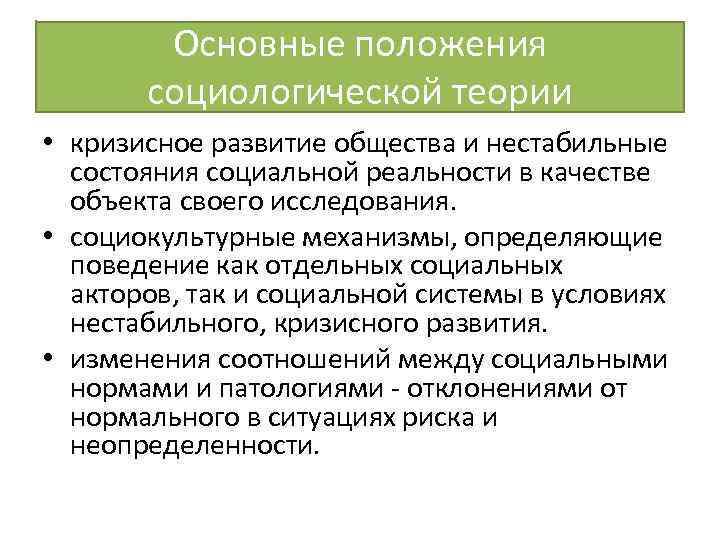 Основные положения социологической теории

• кризисное развитие общества и нестабильные состояния социальной реальности в качестве объекта своего исследования.
• социокультурные механизмы, определяющие поведение как отдельных социальных акторов, так и социальной системы в условиях нестабильного, кризисного развития.
• изменения соотношений между социальными нормами и патологиями - отклонениями от нормального в ситуациях риска и неопределенности.